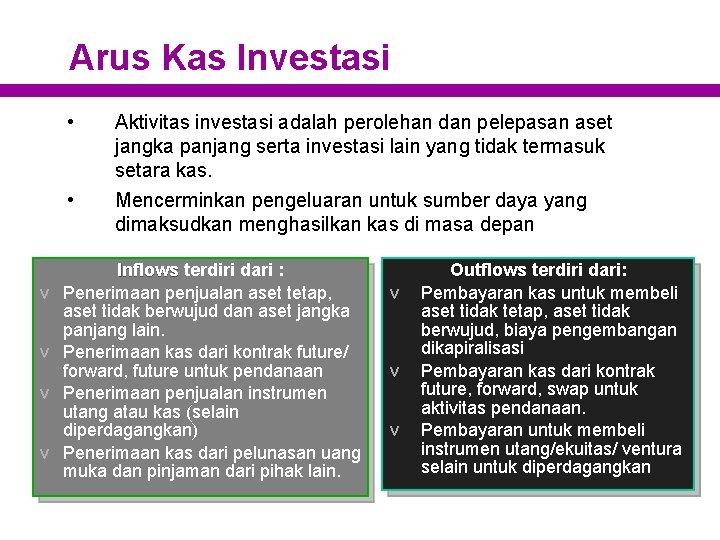 Arus Kas Investasi

• Aktivitas investasi adalah perolehan dan pelepasan aset jangka panjang serta investasi lain yang tidak termasuk setara kas.

• Mencerminkan pengeluaran untuk sumber daya yang dimaksudkan menghasilkan kas di masa depan

Inflows terdiri dari :

v Penerimaan penjualan aset tetap, aset tidak berwujud dan aset jangka panjang lain.

v Penerimaan kas dari kontrak future/ forward, future untuk pendanaan

v Penerimaan penjualan instrumen utang atau kas (selain diperdagangkan)

v Penerimaan kas dari pelunasan uang muka dan pinjaman dari pihak lain.

Outflows terdiri dari:

v Pembayaran kas untuk membeli aset tidak tetap, aset tidak berwujud, biaya pengembangan dikapiralisasi

v Pembayaran kas dari kontrak future, forward, swap untuk aktivitas pendanaan.

v Pembayaran untuk membeli instrumen utang/ekuitas/ ventura selain untuk diperdagangkan